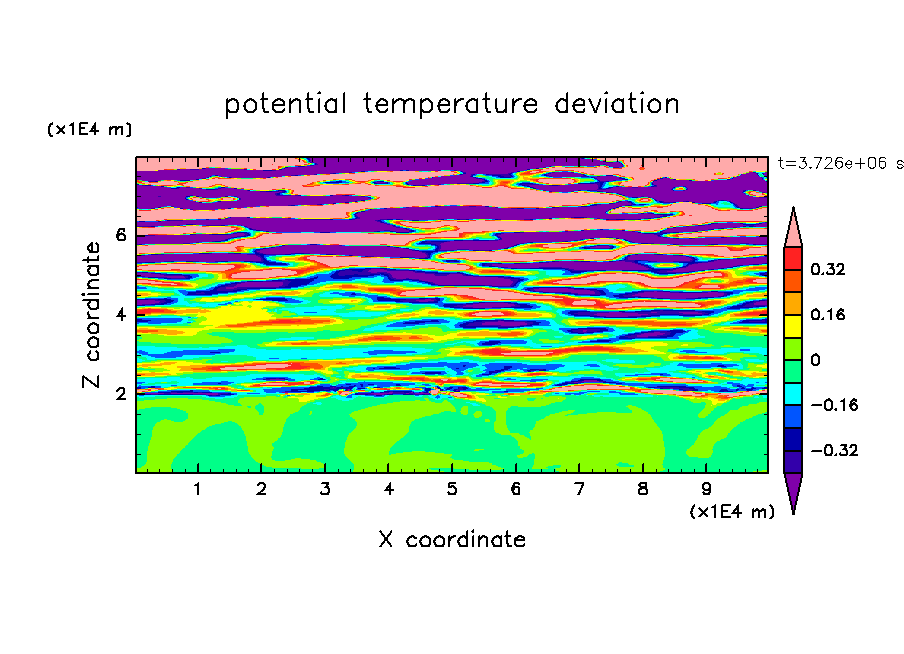 potential temperature deviation

(x1E4 m)

t=3.726e+06 s

Z coordinate

6
4
2

0.32
0.16
0
−0.16
−0.32

1 2 3 4 5 6 7 8 9

(x1E4 m)

X coordinate